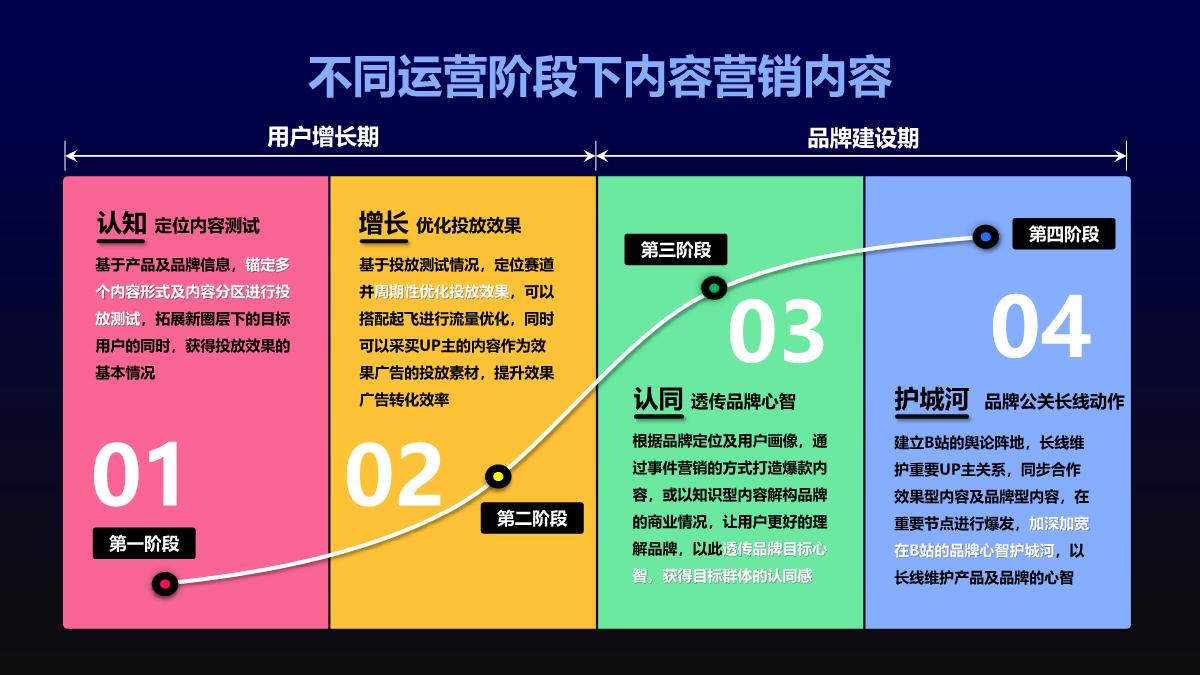 不同运营阶段下内容营销内容

用户增长期

品牌建设期

认知 定位内容测试

基于产品及品牌信息，锚定多个内容形式及内容分区进行投放测试，拓展新圈层下的目标用户的同时，获得投放效果的基本情况

01

第一阶段

增长 优化投放效果

基于投放测试情况，定位赛道并周期性优化投放效果，可以搭配起飞进行流量优化，同时可以采买UP主的内容作为效果广告的投放素材，提升效果广告转化效率

02

第二阶段

第三阶段

03

认同 透传品牌心智

根据品牌定位及用户画像，通过事件营销的方式打造爆款内容，或以知识型内容解构品牌的商业情况，让用户更好的理解品牌，以此透传品牌目标心智，获得目标群体的认同感

第四阶段

04

护城河 品牌公关长线动作

建立B站的舆论阵地，长线维护重要UP主关系，同步合作效果型内容及品牌型内容，在重要节点进行爆发，加深加宽在B站的品牌心智护城河，以长线维护产品及品牌的心智